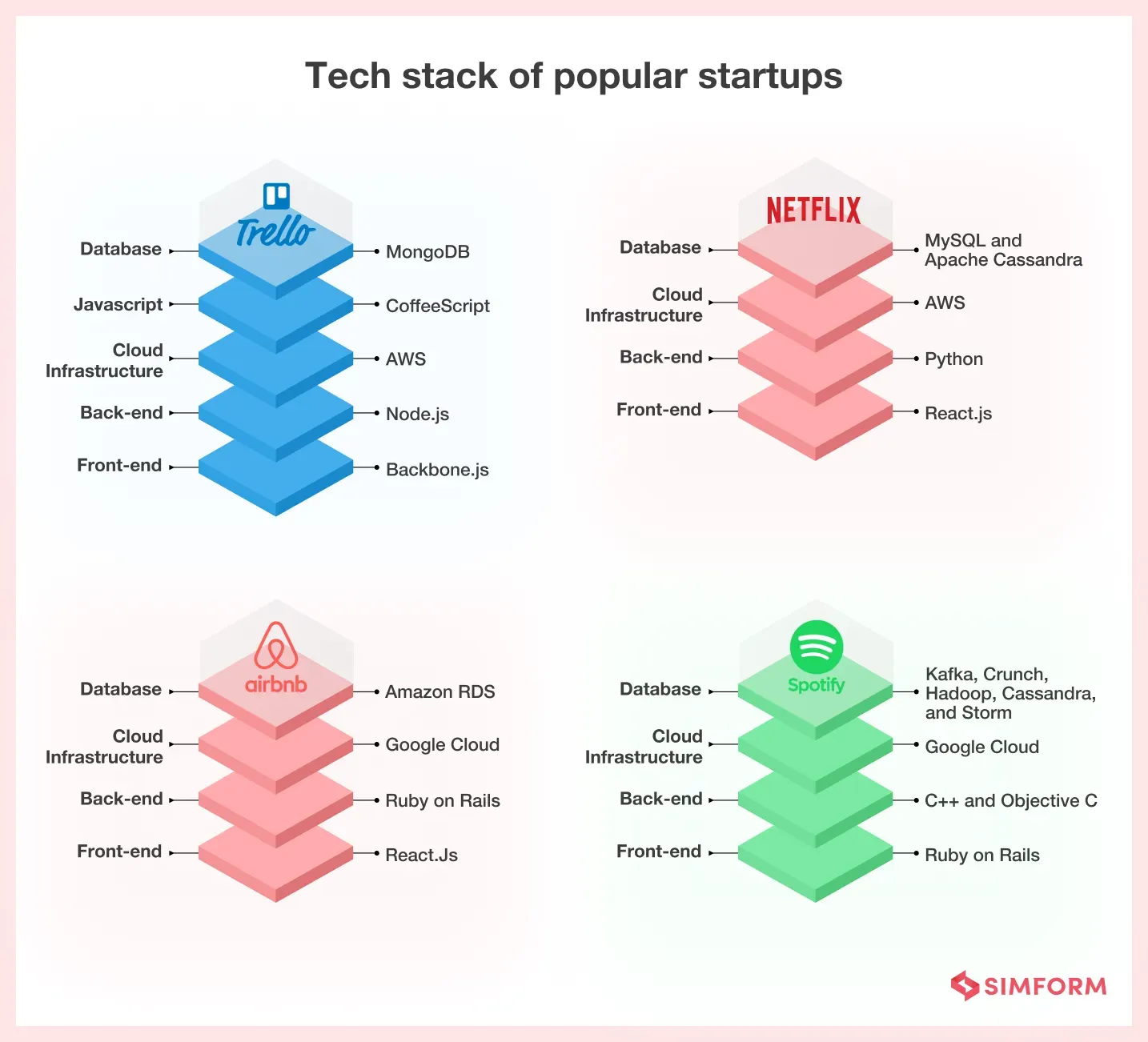 Tech stack of popular startups

Trello

Database MongoDB
Javascript CoffeeScript
Cloud Infrastructure AWS
Back-end Node.js
Front-end Backbone.js

NETFLIX

Database MySQL and Apache Cassandra
Cloud Infrastructure AWS
Back-end Python
Front-end React.js

airbnb

Database Amazon RDS
Cloud Infrastructure Google Cloud
Back-end Ruby on Rails
Front-end React.Js

Spotify

Database Kafka, Crunch, Hadoop, Cassandra, and Storm
Cloud Infrastructure Google Cloud
Back-end C++ and Objective C
Front-end Ruby on Rails

SIMFORM